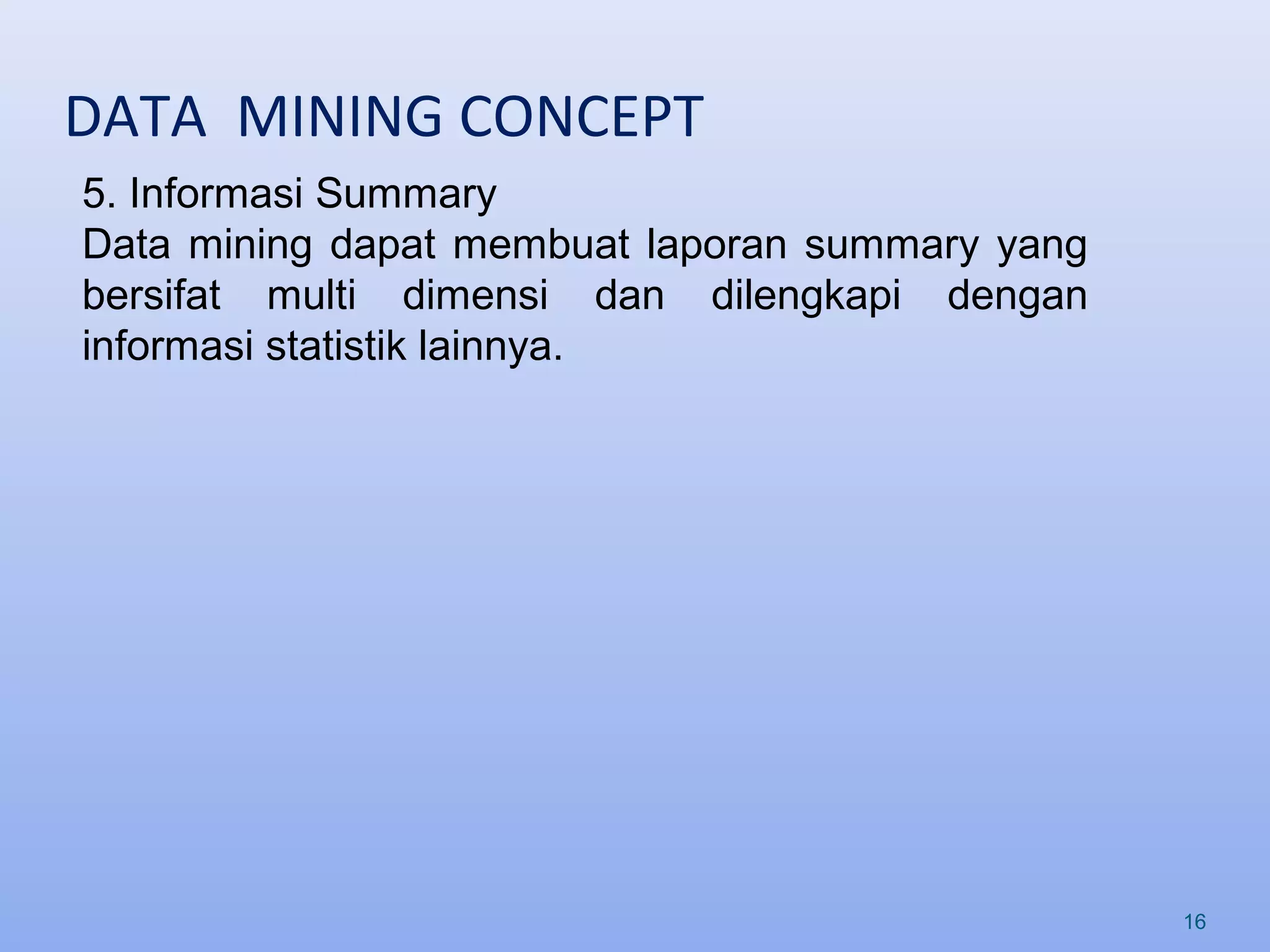 DATA MINING CONCEPT

5. Informasi Summary
Data mining dapat membuat laporan summary yang bersifat multi dimensi dan dilengkapi dengan informasi statistik lainnya.

16